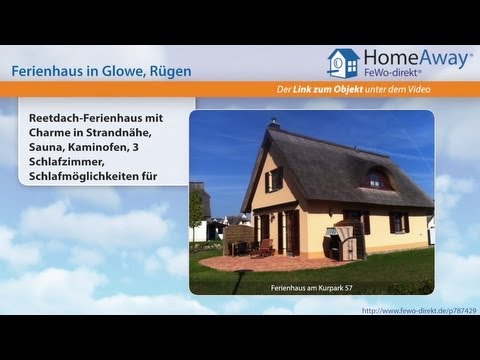 Ferienhaus in Glowe, Rügen

HomeAway®
FeWo-direkt®

Der Link zum Objekt unter dem Video

Reetdach-Ferienhaus mit Charme in Strandnähe, Sauna, Kaminofen, 3 Schlafzimmer, Schlafmöglichkeiten für

Ferienhaus am Kurpark 57

http://www.fewo-direkt.de/p787429